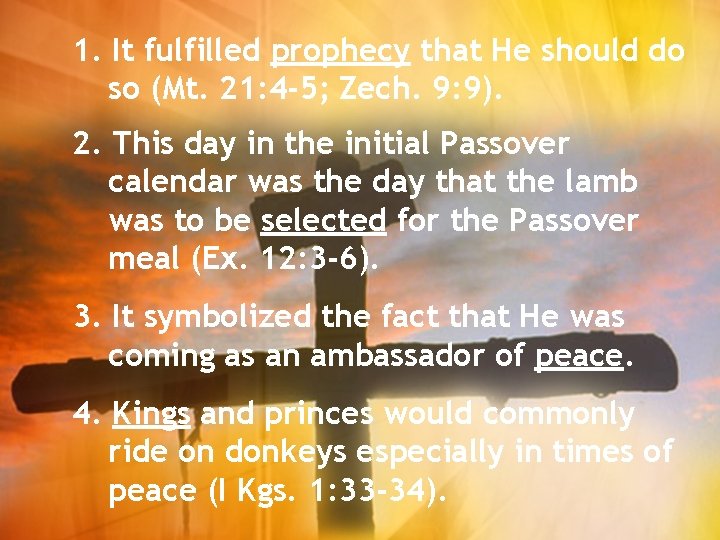 1. It fulfilled prophecy that He should do so (Mt. 21:4-5; Zech. 9:9).

2. This day in the initial Passover calendar was the day that the lamb was to be selected for the Passover meal (Ex. 12:3-6).

3. It symbolized the fact that He was coming as an ambassador of peace.

4. Kings and princes would commonly ride on donkeys especially in times of peace (I Kgs. 1:33-34).